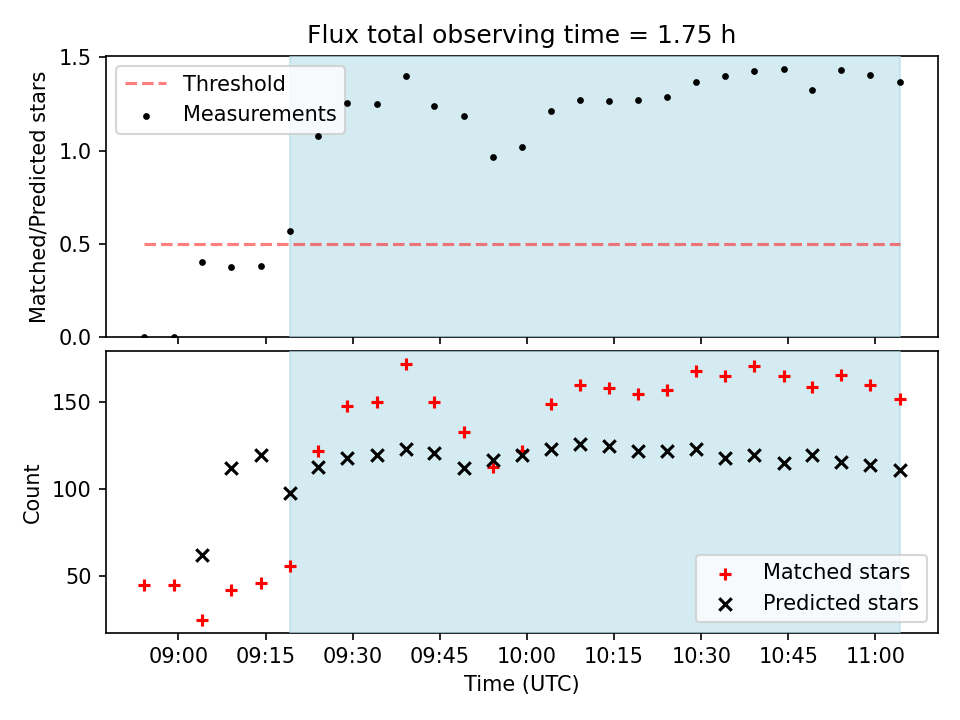 Flux total observing time = 1.75 h

Threshold
Measurements

Matched/Predicted stars

1.5
1.0
0.5
0.0

Count

150
100
50

Matched stars
Predicted stars

09:00 09:15 09:30 09:45 10:00 10:15 10:30 10:45 11:00

Time (UTC)